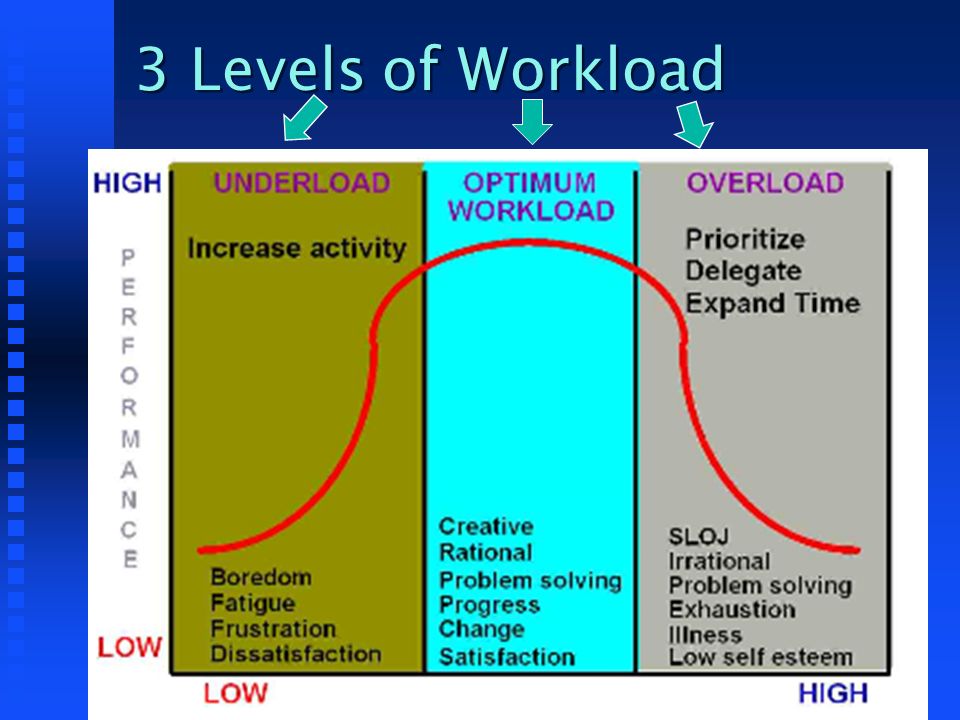 3 Levels of Workload

HIGH

PERFORMANCE

LOW

UNDERLOAD

Increase activity

Boredom
Fatigue
Frustration
Dissatisfaction

OPTIMUM WORKLOAD

Creative
Rational
Problem solving
Progress
Change
Satisfaction

OVERLOAD

Prioritize
Delegate
Expand Time

SLOJ
Irrational
Problem solving
Exhaustion
Illness
Low self esteem

LOW

HIGH